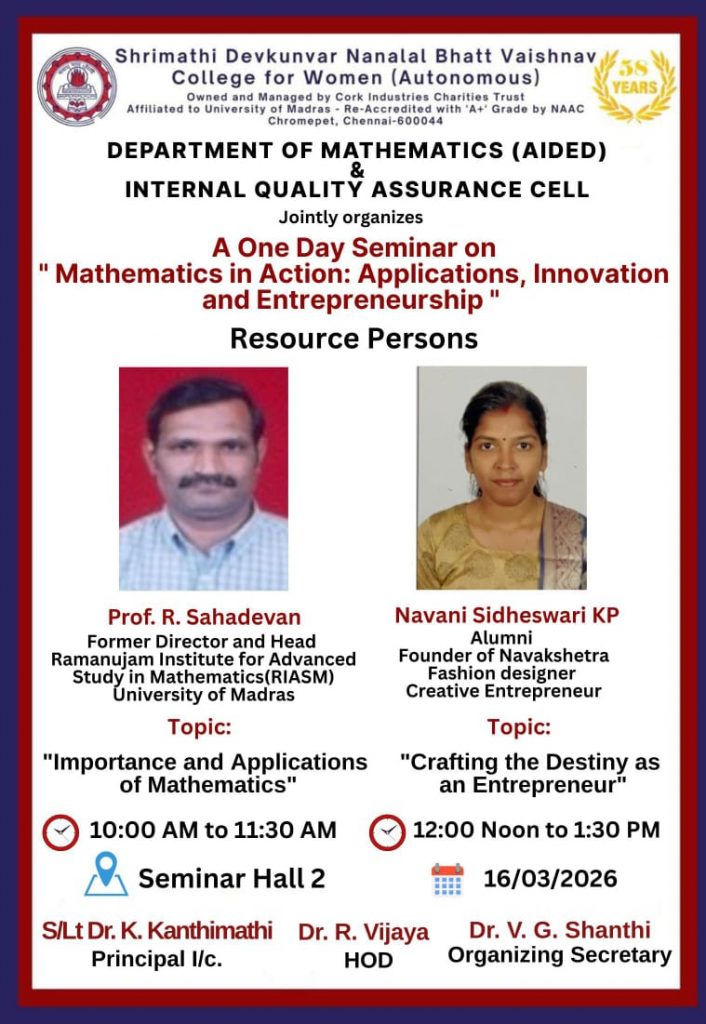 Shrimathi Devkunvar Nanalal Bhatt Vaishnav College for Women (Autonomous)
Owned and Managed by Cork Industries Charities Trust
Affiliated to University of Madras - Re-Accredited with 'A+' Grade by NAAC
Chromepet, Chennai-600044

58 YEARS

DEPARTMENT OF MATHEMATICS (AIDED)
&
INTERNAL QUALITY ASSURANCE CELL
Jointly organizes

A One Day Seminar on
" Mathematics in Action: Applications, Innovation and Entrepreneurship "

Resource Persons

Prof. R. Sahadevan
Former Director and Head
Ramanujam Institute for Advanced Study in Mathematics(RIASM)
University of Madras

Topic:
"Importance and Applications of Mathematics"

10:00 AM to 11:30 AM

Navani Sidheswari KP
Alumni
Founder of Navakshetra
Fashion designer
Creative Entrepreneur

Topic:
"Crafting the Destiny as an Entrepreneur"

12:00 Noon to 1:30 PM

Seminar Hall 2

16/03/2026

S/Lt Dr. K. Kanthimathi
Principal I/c.

Dr. R. Vijaya
HOD

Dr. V. G. Shanthi
Organizing Secretary